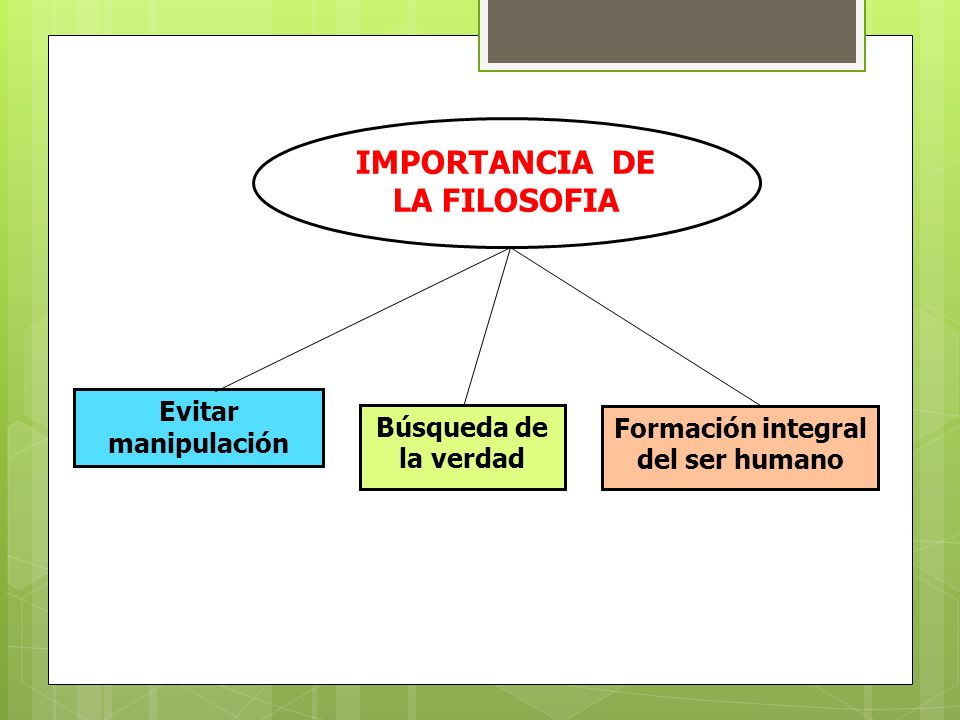 IMPORTANCIA DE LA FILOSOFIA

Evitar manipulación

Búsqueda de la verdad

Formación integral del ser humano